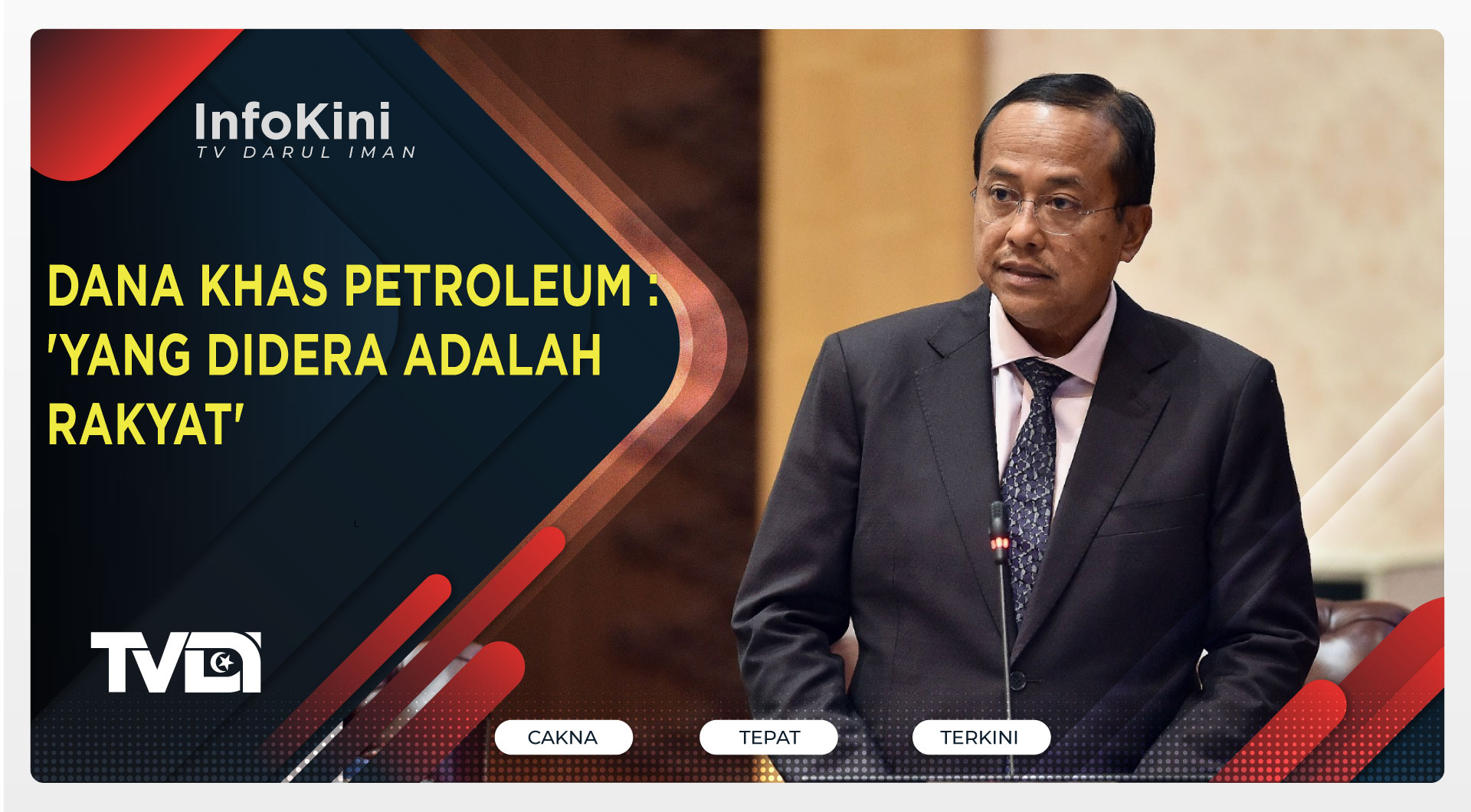 InfoKini
TV DARUL IMAN

DANA KHAS PETROLEUM : 'YANG DIDERA ADALAH RAKYAT'

TVDI

CAKNA

TEPAT

TERKINI